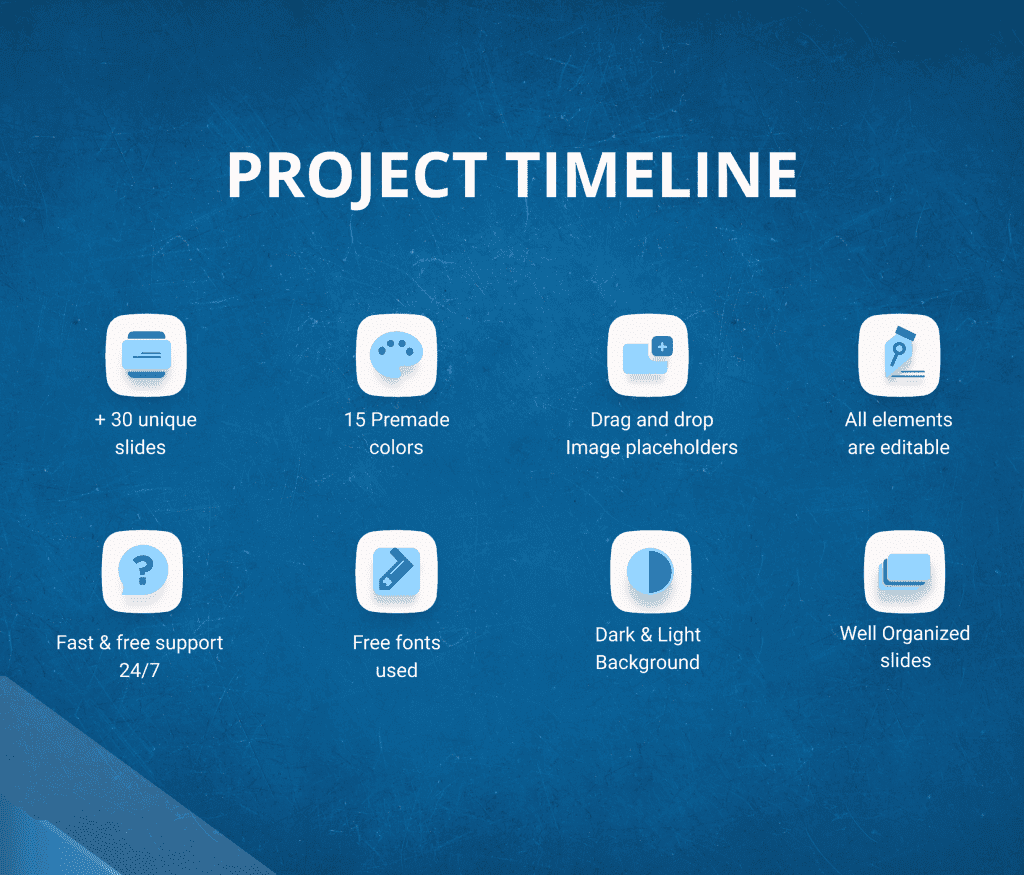 PROJECT TIMELINE

+ 30 unique slides

15 Premade colors

Drag and drop Image placeholders

All elements are editable

Fast & free support 24/7

Free fonts used

Dark & Light Background

Well Organized slides